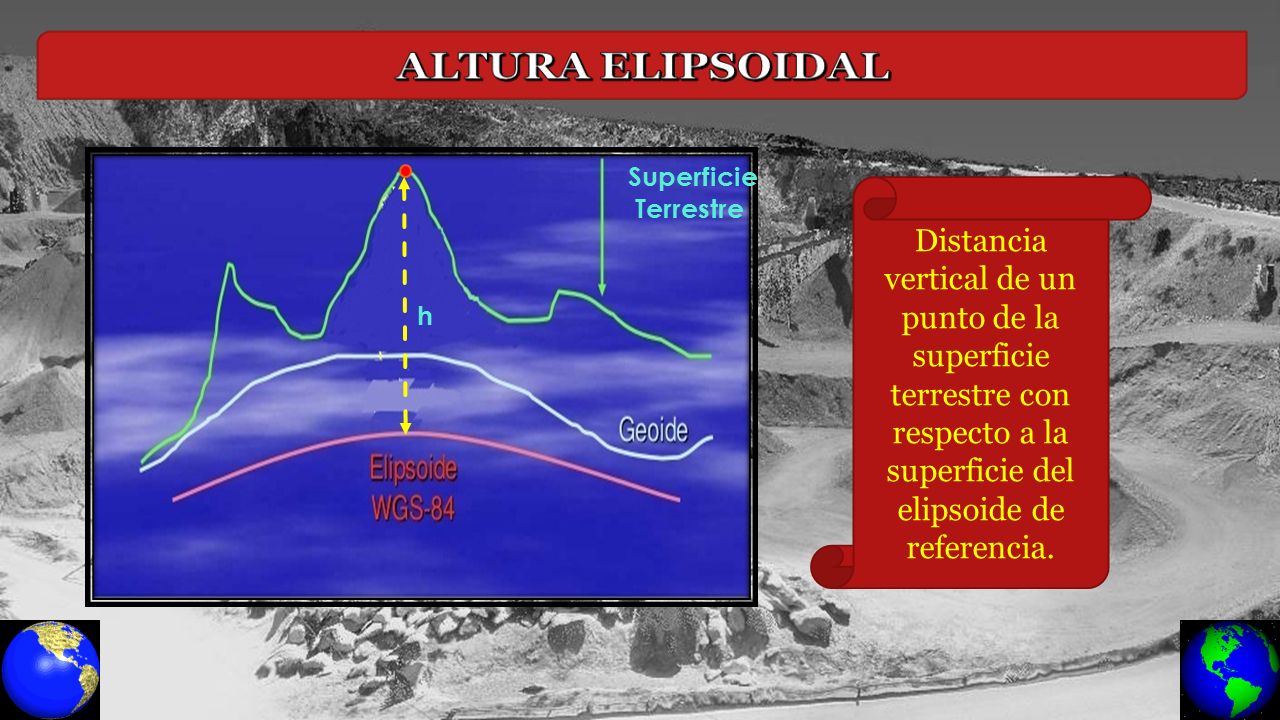 ALTURA ELIPSOIDAL

Superficie Terrestre

h

Geoide

Elipsoide WGS-84

Distancia vertical de un punto de la superficie terrestre con respecto a la superficie del elipsoide de referencia.